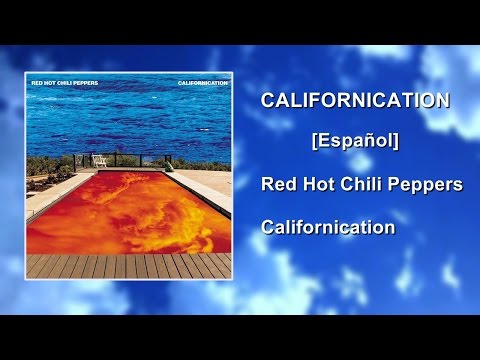 RED HOT CHILI PEPPERS

CALIFORNICATION

CALIFORNICATION

[Español]

Red Hot Chili Peppers

Californication